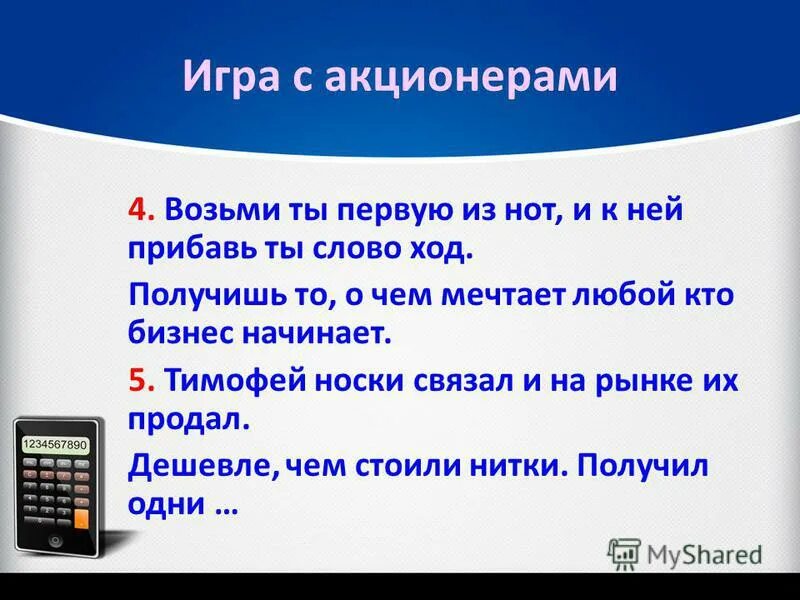 Игра с акционерами

4. Возьми ты первую из нот, и к ней прибавь ты слово ход.

Получишь то, о чем мечтает любой кто бизнес начинает.

5. Тимофей носки связал и на рынке их продал.

Дешевле, чем стоили нитки. Получил одни …

1234567890

MyShared